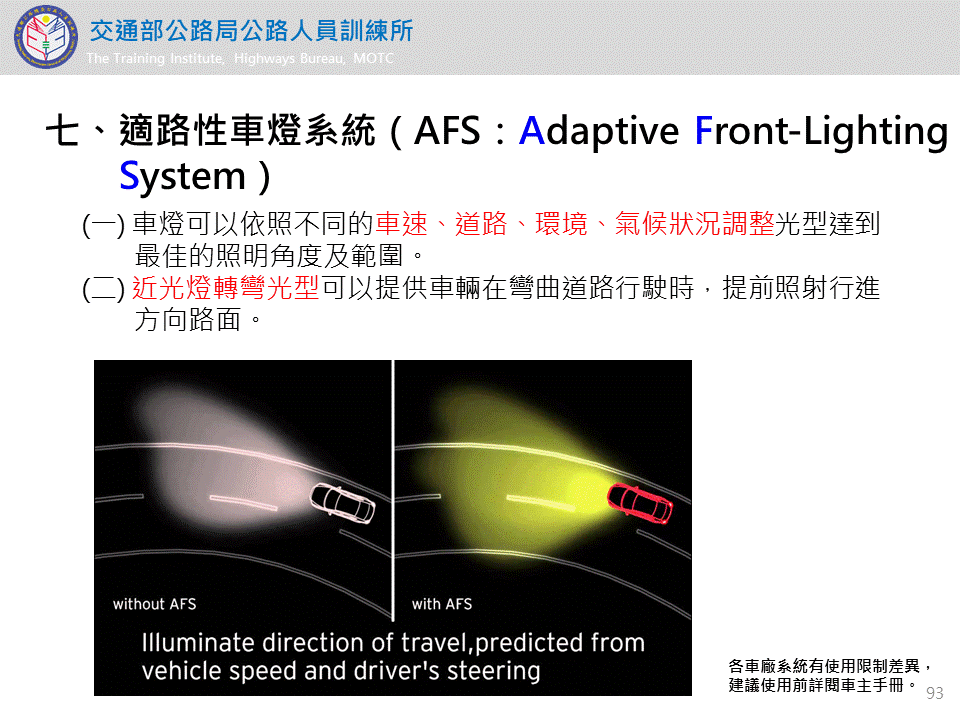 交通部公路局公路人員訓練所
The Training Institute, Highways Bureau, MOTC

七、適路性車燈系統（AFS：Adaptive Front-Lighting System）

(一) 車燈可以依照不同的車速、道路、環境、氣候狀況調整光型達到最佳的照明角度及範圍。
(二) 近光燈轉彎光型可以提供車輛在彎曲道路行駛時，提前照射行進方向路面。

without AFS

with AFS

Illuminate direction of travel,predicted from vehicle speed and driver's steering

各車廠系統有使用限制差異，建議使用前詳閱車主手冊。

93